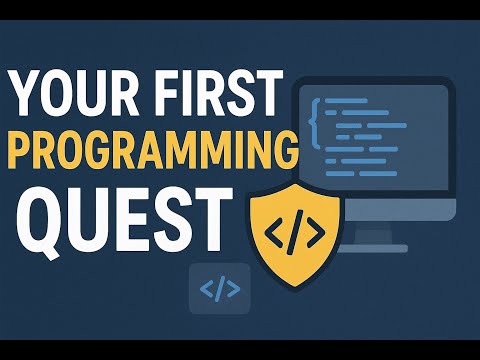 YOUR FIRST
PROGRAMMING
QUEST

</>

</>